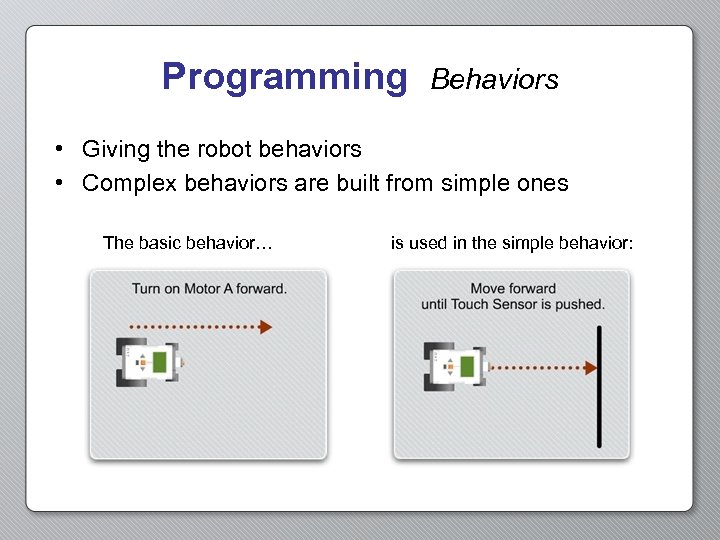 Programming Behaviors

• Giving the robot behaviors
• Complex behaviors are built from simple ones

The basic behavior…

Turn on Motor A forward.

is used in the simple behavior:

Move forward until Touch Sensor is pushed.